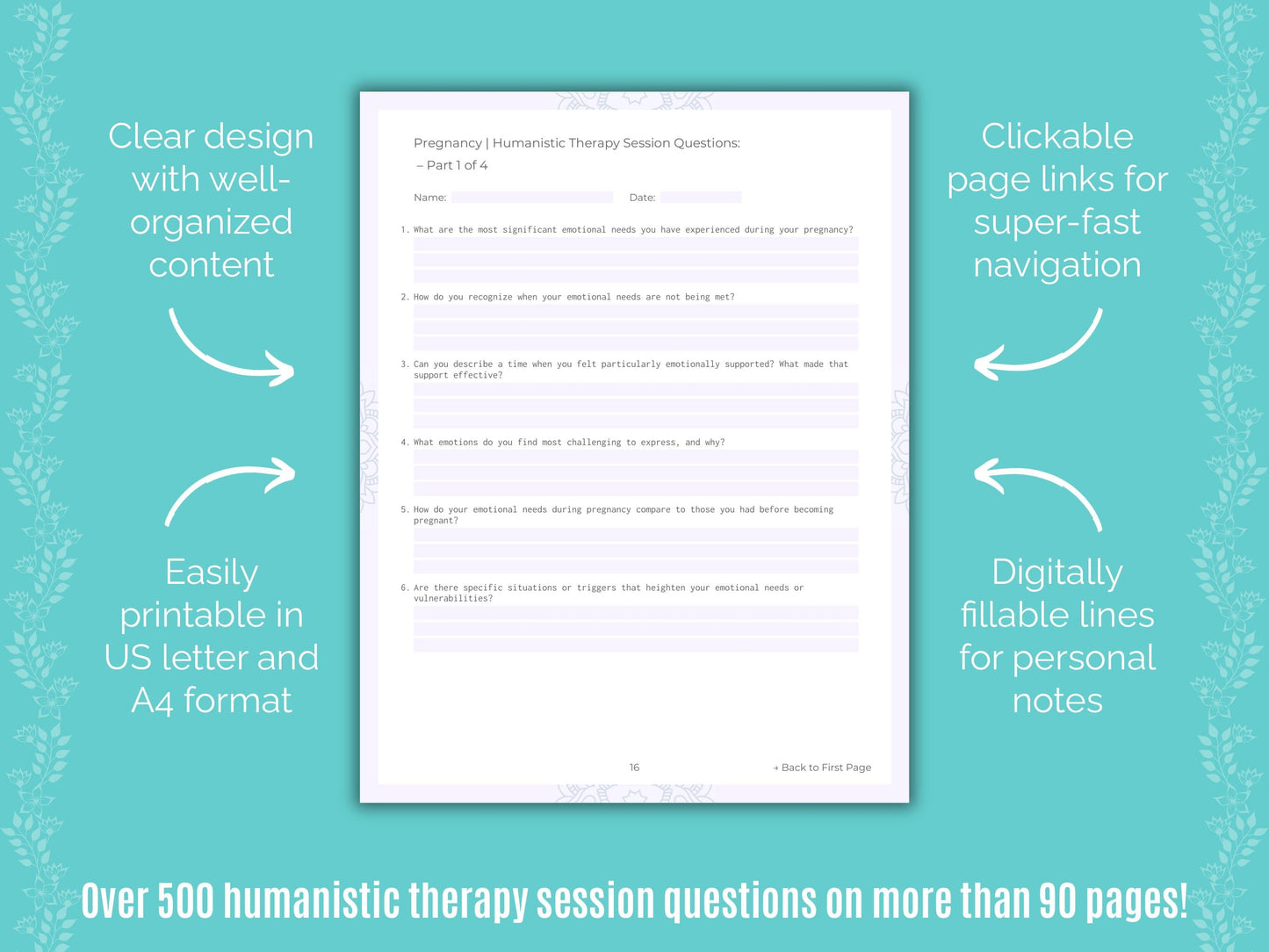 Clear design with well-organized content

Easily printable in US letter and A4 format

Pregnancy | Humanistic Therapy Session Questions:
– Part 1 of 4

Name: Date:

1. What are the most significant emotional needs you have experienced during your pregnancy?

2. How do you recognize when your emotional needs are not being met?

3. Can you describe a time when you felt particularly emotionally supported? What made that support effective?

4. What emotions do you find most challenging to express, and why?

5. How do your emotional needs during pregnancy compare to those you had before becoming pregnant?

6. Are there specific situations or triggers that heighten your emotional needs or vulnerabilities?

16

→ Back to First Page

Clickable page links for super-fast navigation

Digitally fillable lines for personal notes

Over 500 humanistic therapy session questions on more than 90 pages!